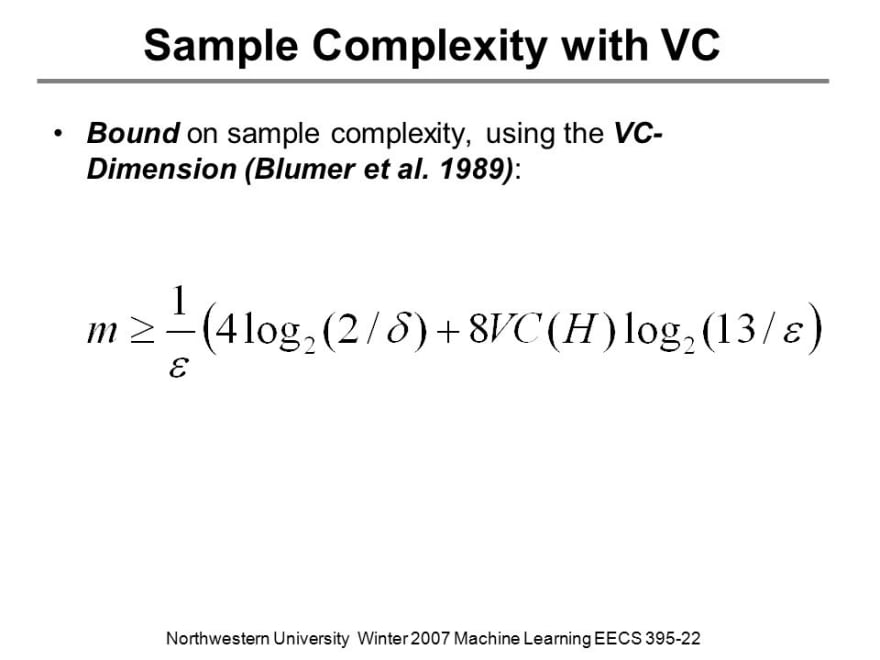 Sample Complexity with VC

• Bound on sample complexity, using the VC-Dimension (Blumer et al. 1989):

$m \geq \frac{1}{\varepsilon}\left(4\log_2(2/\delta) + 8VC(H)\log_2(13/\varepsilon)\right)$

Northwestern University Winter 2007 Machine Learning EECS 395-22